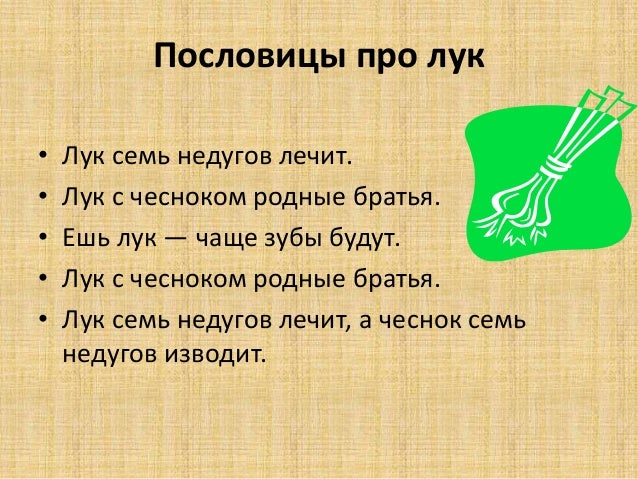 Пословицы про лук

• Лук семь недугов лечит.
• Лук с чесноком родные братья.
• Ешь лук — чаще зубы будут.
• Лук с чесноком родные братья.
• Лук семь недугов лечит, а чеснок семь недугов изводит.